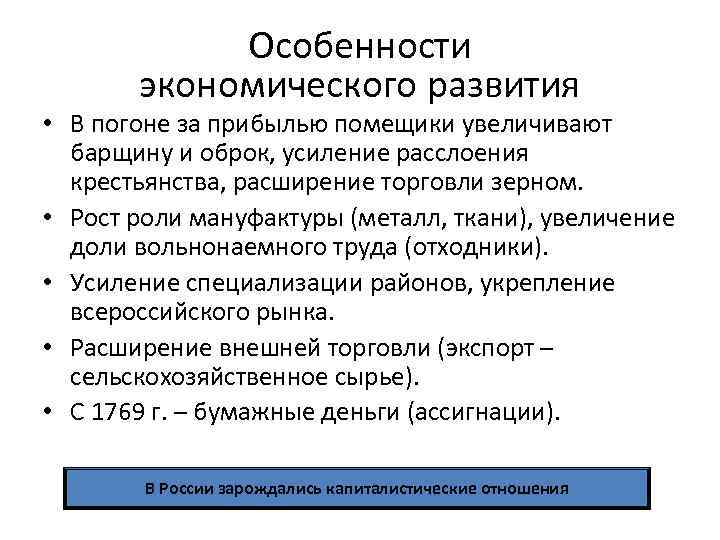 Особенности экономического развития

• В погоне за прибылью помещики увеличивают барщину и оброк, усиление расслоения крестьянства, расширение торговли зерном.
• Рост роли мануфактуры (металл, ткани), увеличение доли вольнонаемного труда (отходники).
• Усиление специализации районов, укрепление всероссийского рынка.
• Расширение внешней торговли (экспорт – сельскохозяйственное сырье).
• С 1769 г. – бумажные деньги (ассигнации).

В России зарождались капиталистические отношения